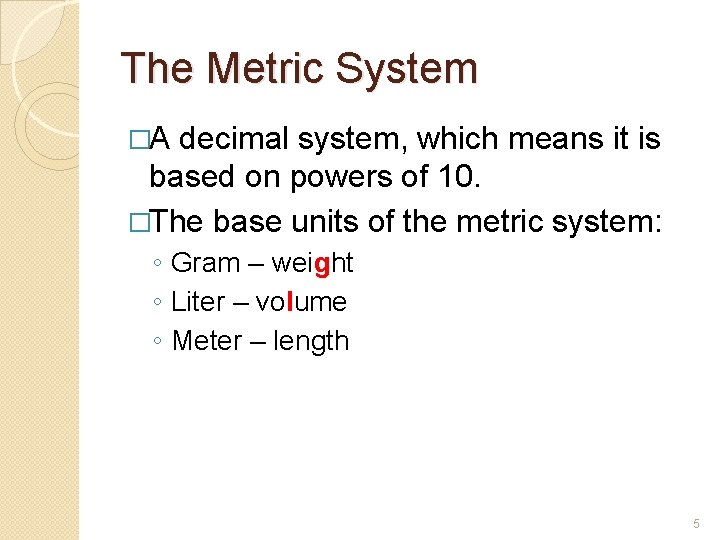 The Metric System

□A decimal system, which means it is based on powers of 10.

□The base units of the metric system:

◦ Gram – weight
◦ Liter – volume
◦ Meter – length

5